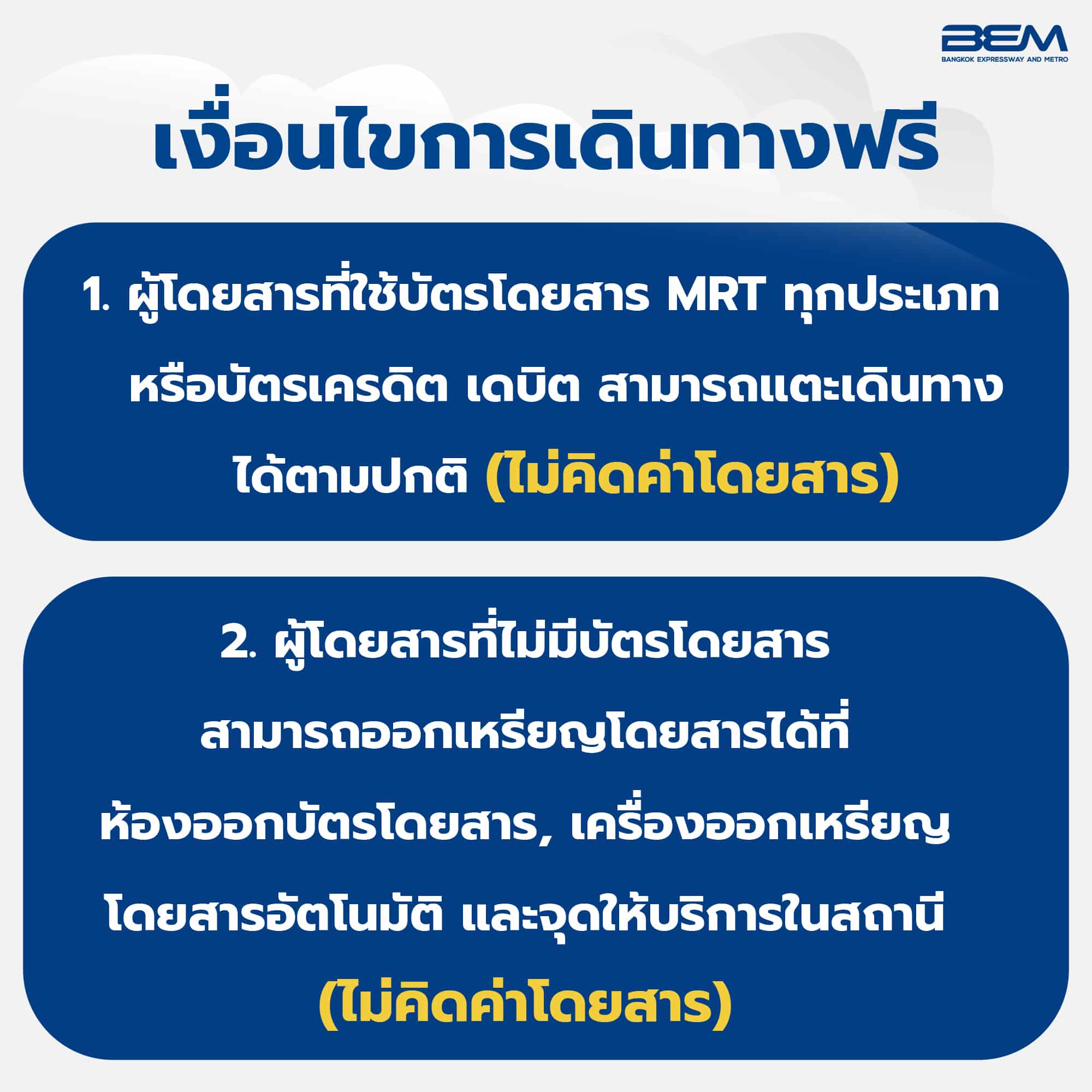 BEM
BANGKOK EXPRESSWAY AND METRO

เงื่อนไขการเดินทางฟรี

1. ผู้โดยสารที่ใช้บัตรโดยสาร MRT ทุกประเภท หรือบัตรเครดิต เดบิต สามารถแตะเดินทางได้ตามปกติ (ไม่คิดค่าโดยสาร)

2. ผู้โดยสารที่ไม่มีบัตรโดยสาร สามารถออกเหรียญโดยสารได้ที่ ห้องออกบัตรโดยสาร, เครื่องออกเหรียญโดยสารอัตโนมัติ และจุดให้บริการในสถานี (ไม่คิดค่าโดยสาร)